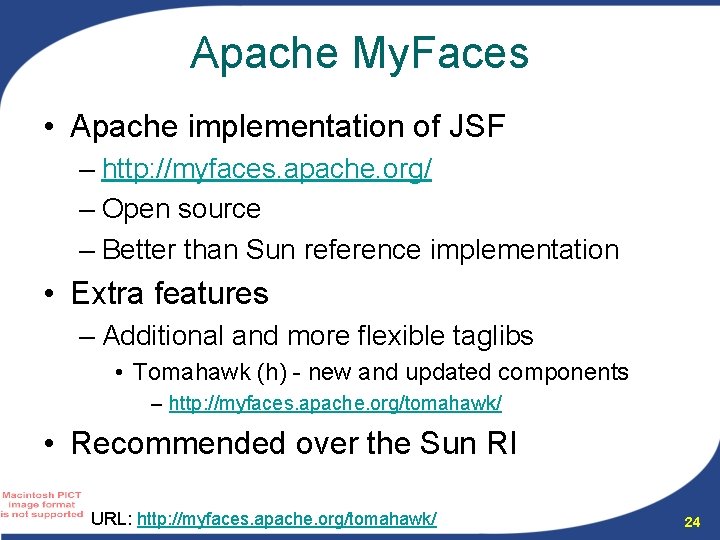 Apache MyFaces

• Apache implementation of JSF
  – http://myfaces.apache.org/
  – Open source
  – Better than Sun reference implementation
• Extra features
  – Additional and more flexible taglibs
    • Tomahawk (h) - new and updated components
      – http://myfaces.apache.org/tomahawk/
• Recommended over the Sun RI

Macintosh PICT image format is not supported

URL: http://myfaces.apache.org/tomahawk/

24